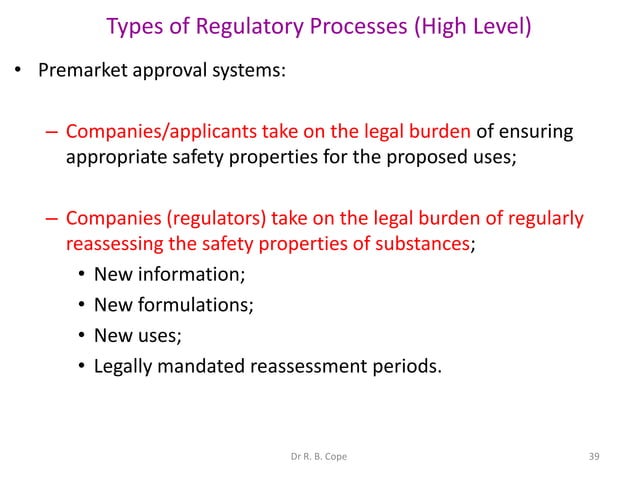 Types of Regulatory Processes (High Level)

• Premarket approval systems:

– Companies/applicants take on the legal burden of ensuring appropriate safety properties for the proposed uses;

– Companies (regulators) take on the legal burden of regularly reassessing the safety properties of substances;

• New information;
• New formulations;
• New uses;
• Legally mandated reassessment periods.

Dr R. B. Cope

39